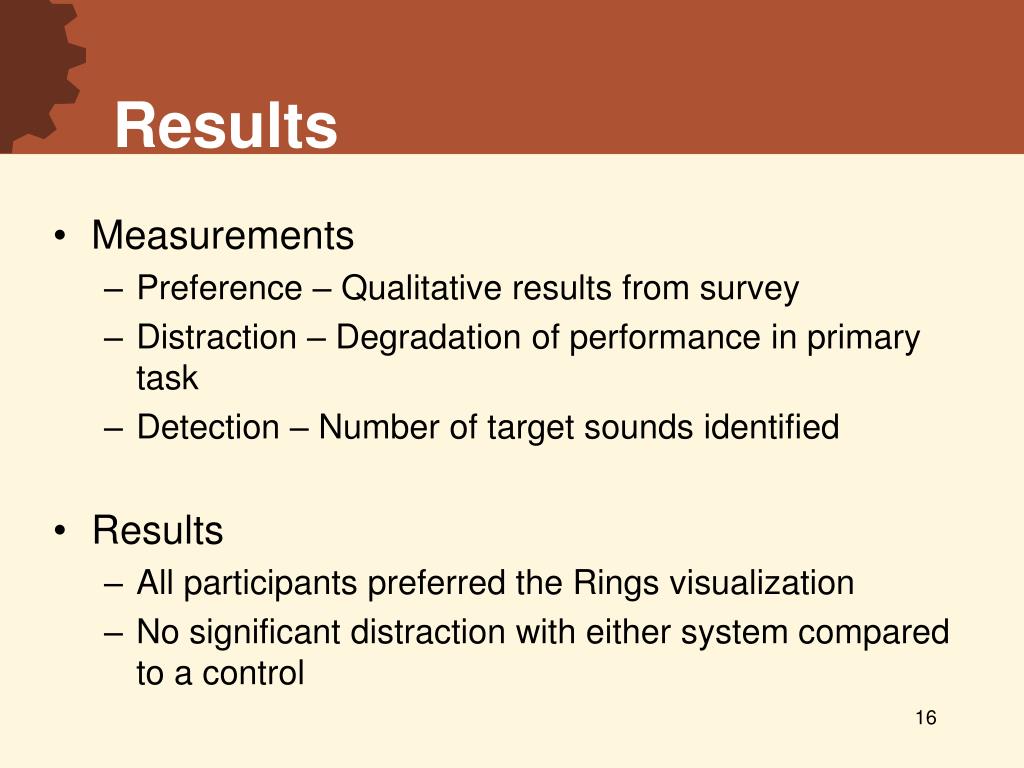 Results

• Measurements
– Preference – Qualitative results from survey
– Distraction – Degradation of performance in primary task
– Detection – Number of target sounds identified

• Results
– All participants preferred the Rings visualization
– No significant distraction with either system compared to a control

16